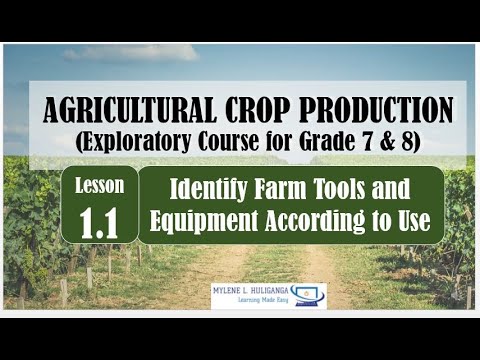 AGRICULTURAL CROP PRODUCTION
(Exploratory Course for Grade 7 & 8)

Lesson 1.1

Identify Farm Tools and Equipment According to Use

MYLENE L. HULIGANGA
Learning Made Easy